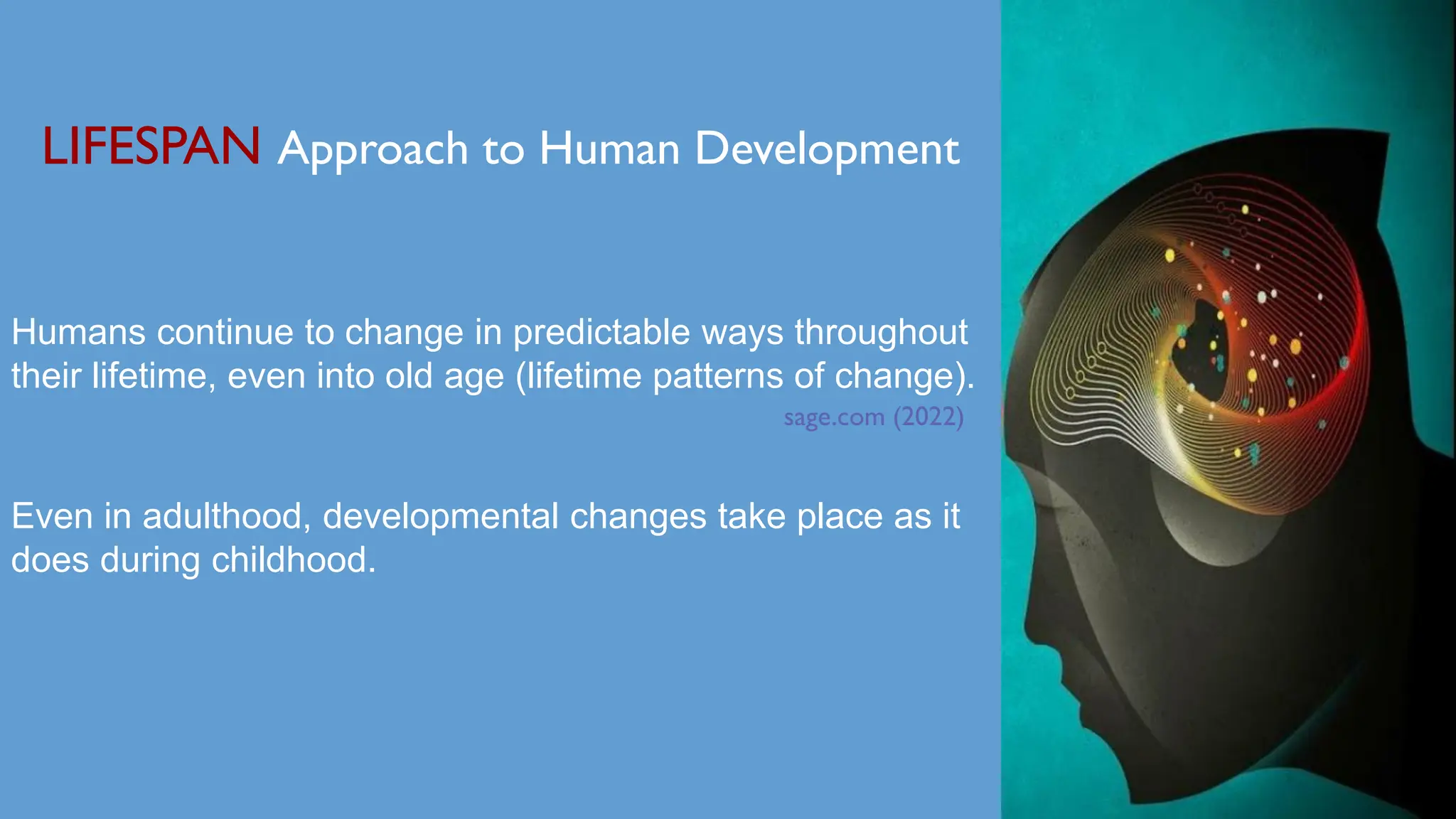 LIFESPAN Approach to Human Development

Humans continue to change in predictable ways throughout their lifetime, even into old age (lifetime patterns of change).
sage.com (2022)

Even in adulthood, developmental changes take place as it does during childhood.